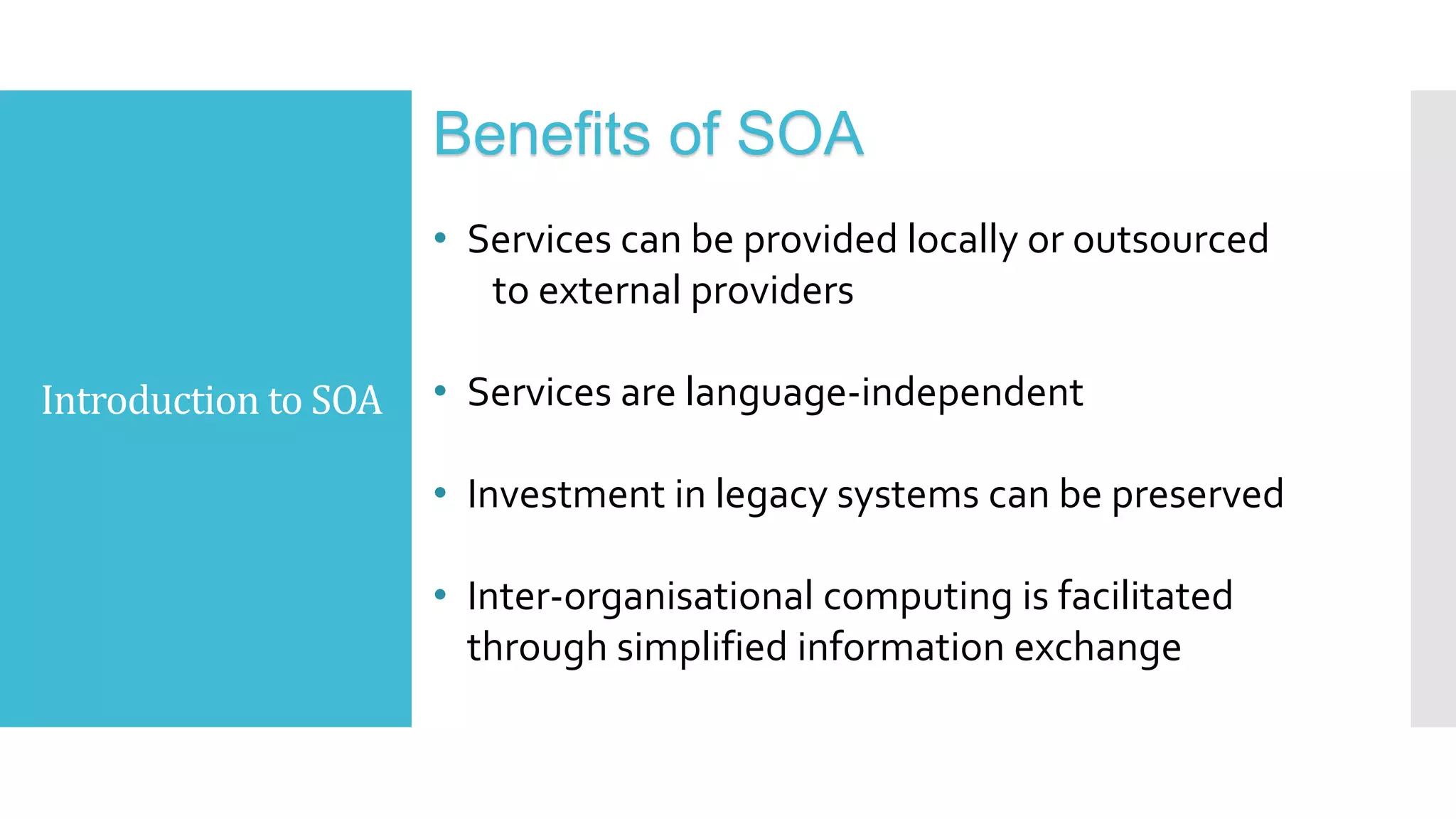 Introduction to SOA

Benefits of SOA

• Services can be provided locally or outsourced to external providers

• Services are language-independent

• Investment in legacy systems can be preserved

• Inter-organisational computing is facilitated through simplified information exchange